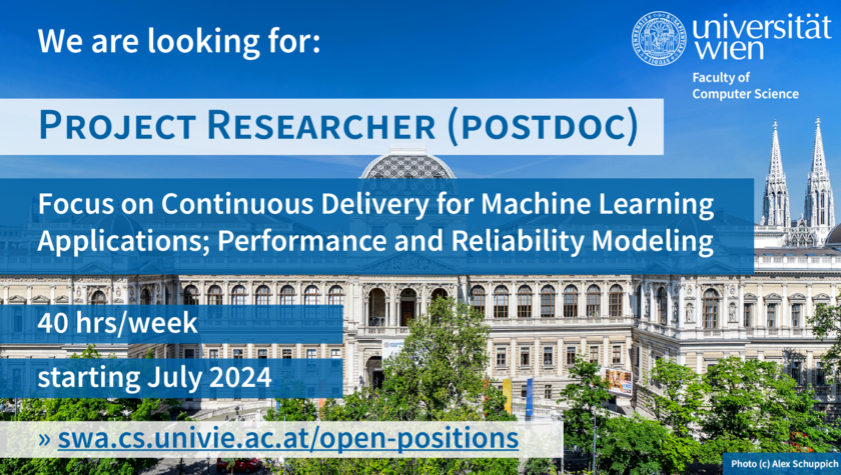 We are looking for:

universität wien

Faculty of Computer Science

PROJECT RESEARCHER (POSTDOC)

Focus on Continuous Delivery for Machine Learning Applications; Performance and Reliability Modeling

40 hrs/week

starting July 2024

» swa.cs.univie.ac.at/open-positions

Photo (c) Alex Schuppich